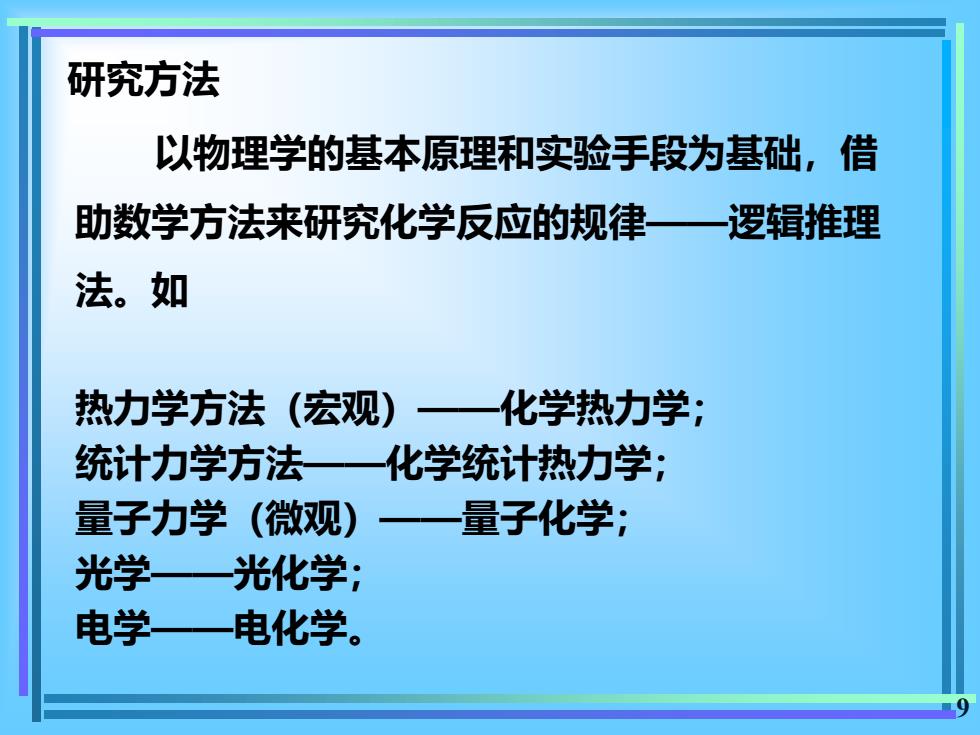 研究方法

以物理学的基本原理和实验手段为基础，借助数学方法来研究化学反应的规律——逻辑推理法。如

热力学方法（宏观）——化学热力学；
统计力学方法——化学统计热力学；
量子力学（微观）——量子化学；
光学——光化学；
电学——电化学。

9